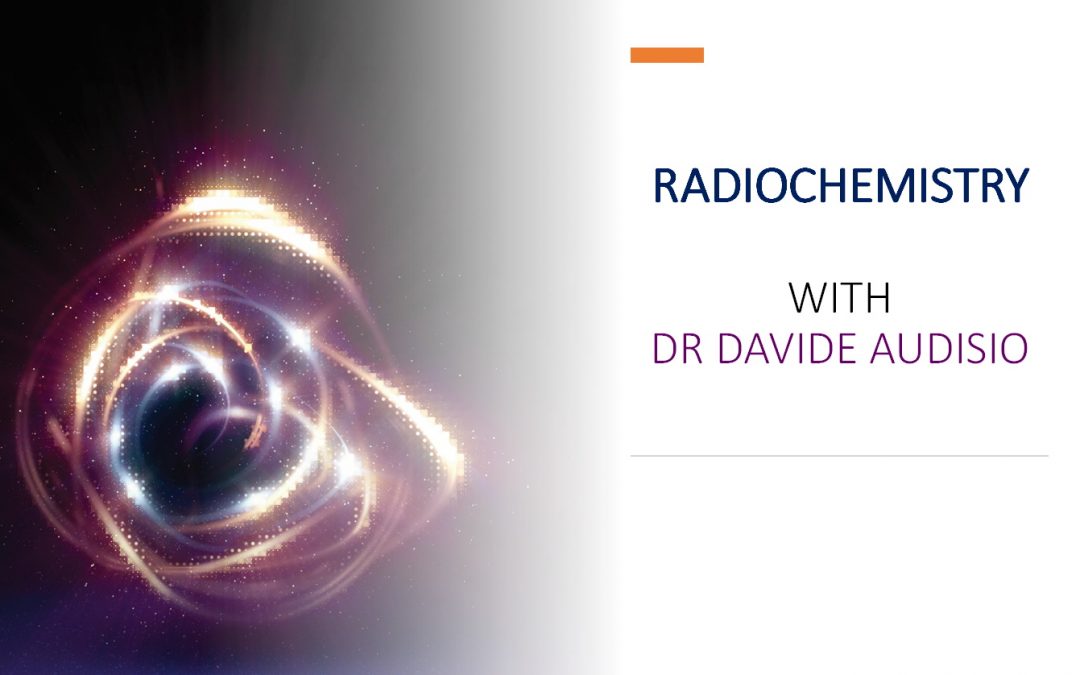 RADIOCHEMISTRY

WITH
DR DAVIDE AUDISIO